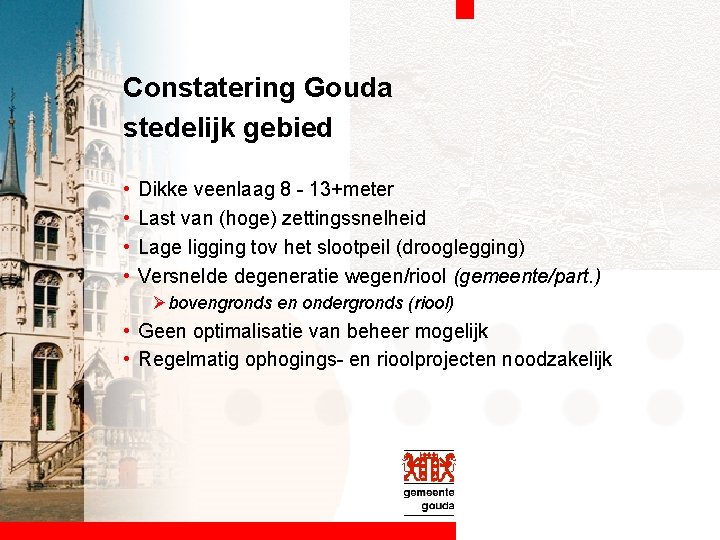 Constatering Gouda
stedelijk gebied

• Dikke veenlaag 8 - 13+meter
• Last van (hoge) zettingssnelheid
• Lage ligging tov het slootpeil (drooglegging)
• Versnelde degeneratie wegen/riool (gemeente/part.)
  ➢ bovengronds en ondergronds (riool)
• Geen optimalisatie van beheer mogelijk
• Regelmatig ophogings- en rioolprojecten noodzakelijk

gemeente
gouda